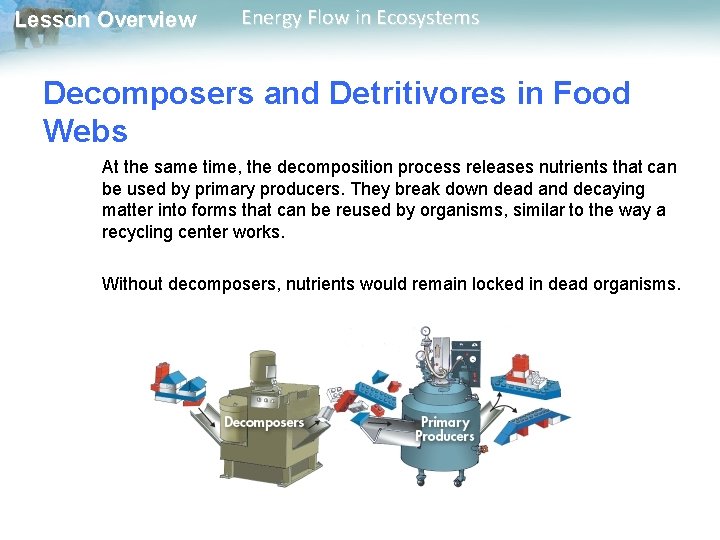 Lesson Overview Energy Flow in Ecosystems

Decomposers and Detritivores in Food Webs

At the same time, the decomposition process releases nutrients that can be used by primary producers. They break down dead and decaying matter into forms that can be reused by organisms, similar to the way a recycling center works.

Without decomposers, nutrients would remain locked in dead organisms.

Decomposers

Primary Producers